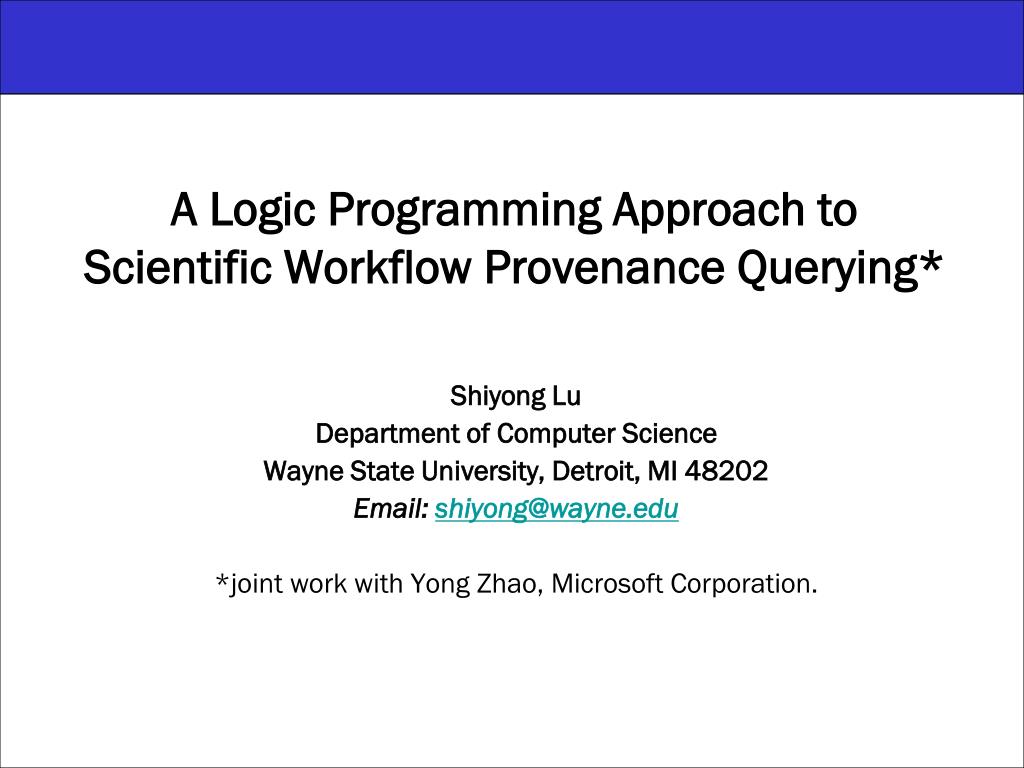 A Logic Programming Approach to Scientific Workflow Provenance Querying*

Shiyong Lu
Department of Computer Science
Wayne State University, Detroit, MI 48202
Email: shiyong@wayne.edu

*joint work with Yong Zhao, Microsoft Corporation.